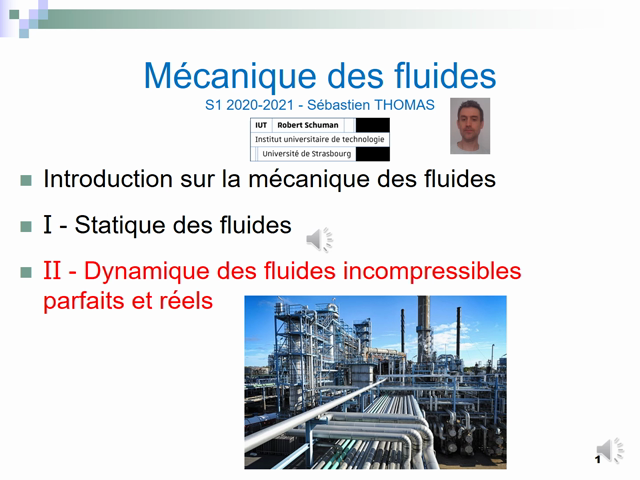 Mécanique des fluides
S1 2020-2021 - Sébastien THOMAS

IUT Robert Schuman
Institut universitaire de technologie
Université de Strasbourg

Introduction sur la mécanique des fluides

I - Statique des fluides

II - Dynamique des fluides incompressibles parfaits et réels

1